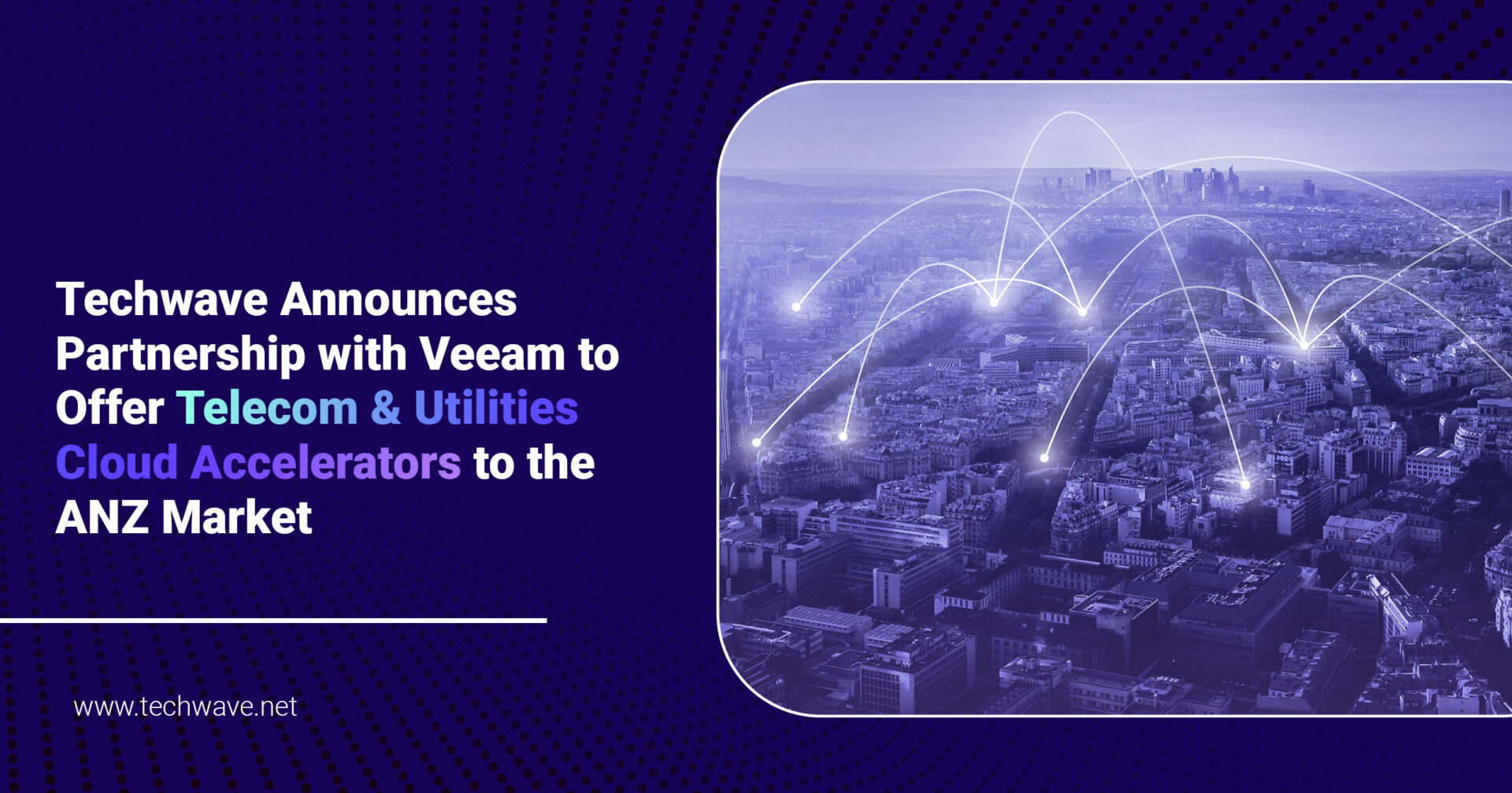 Techwave Announces Partnership with Veeam to Offer Telecom & Utilities Cloud Accelerators to the ANZ Market

www.techwave.net